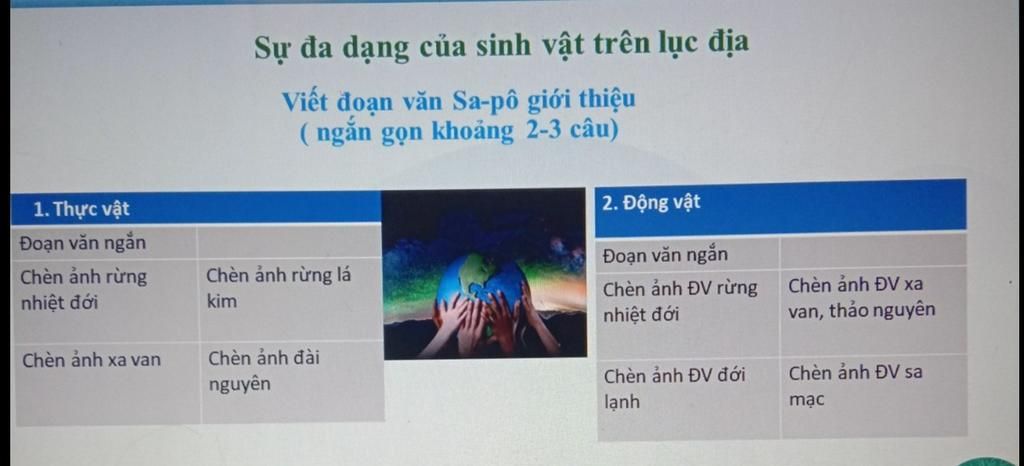 Sự đa dạng của sinh vật trên lục địa

Viết đoạn văn Sa-pô giới thiệu
( ngắn gọn khoảng 2-3 câu)

| 1. Thực vật | |
|---|---|
| Đoạn văn ngắn | |
| Chèn ảnh rừng nhiệt đới | Chèn ảnh rừng lá kim |
| Chèn ảnh xa van | Chèn ảnh đài nguyên |

| 2. Động vật | |
|---|---|
| Đoạn văn ngắn | |
| Chèn ảnh ĐV rừng nhiệt đới | Chèn ảnh ĐV xa van, thảo nguyên |
| Chèn ảnh ĐV đới lạnh | Chèn ảnh ĐV sa mạc |